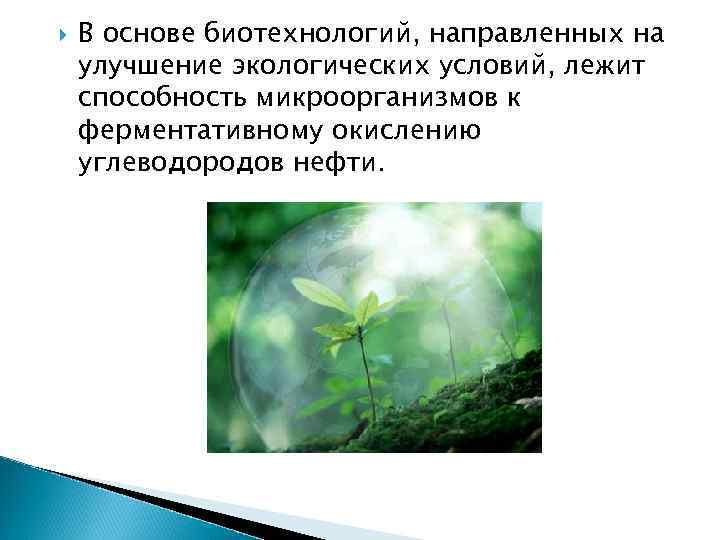 В основе биотехнологий, направленных на улучшение экологических условий, лежит способность микроорганизмов к ферментативному окислению углеводородов нефти.